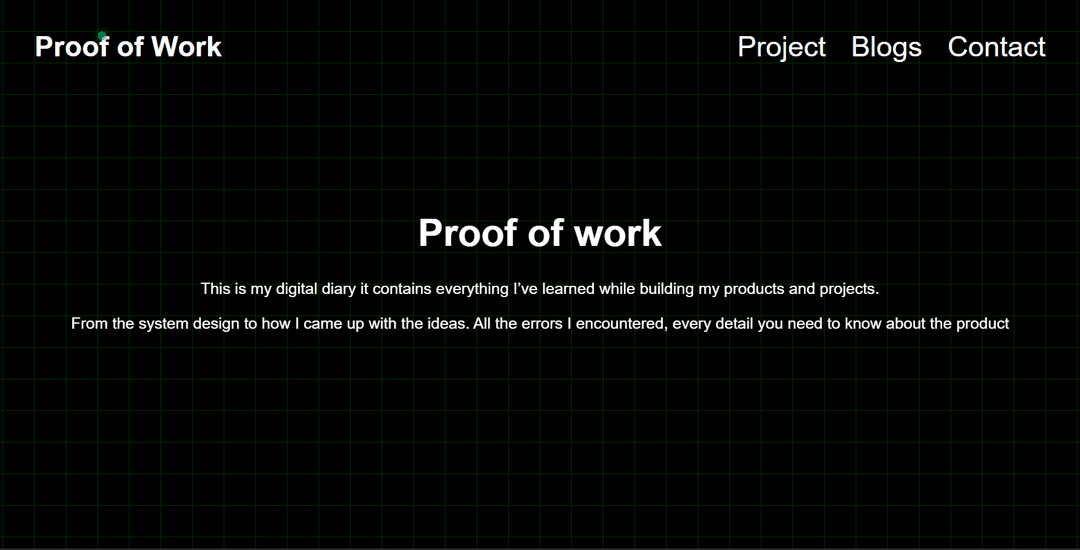 Proof of Work

Project Blogs Contact

Proof of work

This is my digital diary it contains everything I've learned while building my products and projects.

From the system design to how I came up with the ideas. All the errors I encountered, every detail you need to know about the product